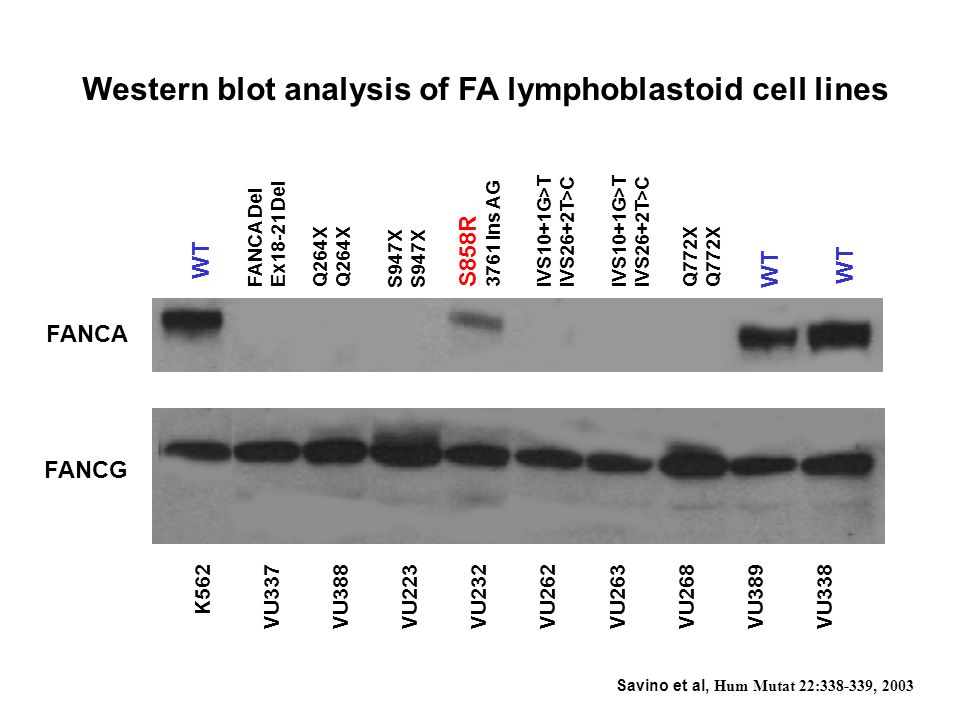 Western blot analysis of FA lymphoblastoid cell lines

WT

FANCA Del
Ex18-21 Del

Q264X
Q264X

S947X
S947X

S858R
3761 Ins AG

IVS10+1G>T
IVS26+2T>C

IVS10+1G>T
IVS26+2T>C

Q772X
Q772X

WT

WT

FANCA

FANCG

K562

VU337

VU388

VU223

VU232

VU262

VU263

VU268

VU389

VU338

Savino et al, Hum Mutat 22:338-339, 2003